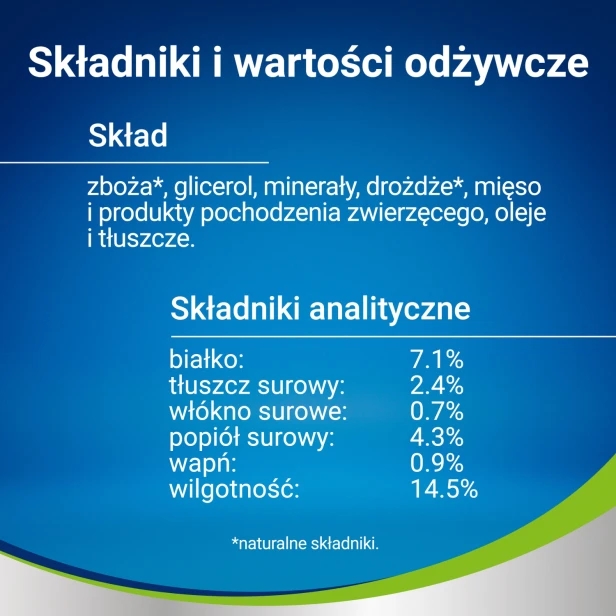 Składniki i wartości odżywcze

Skład

zboża*, glicerol, minerały, drożdże*, mięso i produkty pochodzenia zwierzęcego, oleje i tłuszcze.

Składniki analityczne

białko: 7.1%
tłuszcz surowy: 2.4%
włókno surowe: 0.7%
popiół surowy: 4.3%
wapń: 0.9%
wilgotność: 14.5%

*naturalne składniki.